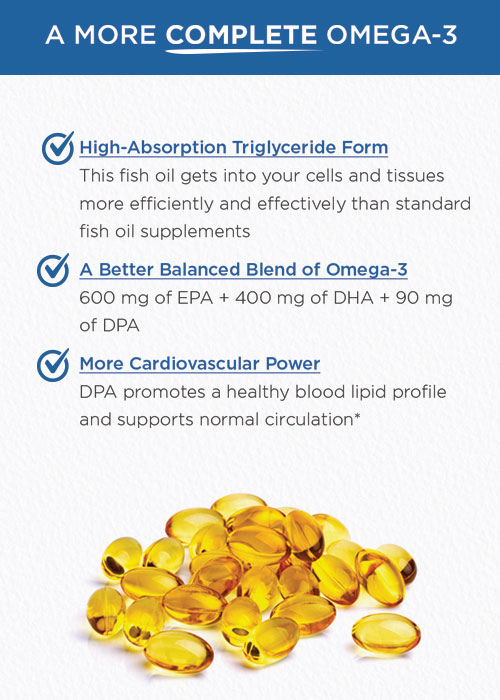 A MORE COMPLETE OMEGA-3

High-Absorption Triglyceride Form
This fish oil gets into your cells and tissues more efficiently and effectively than standard fish oil supplements

A Better Balanced Blend of Omega-3
600 mg of EPA + 400 mg of DHA + 90 mg of DPA

More Cardiovascular Power
DPA promotes a healthy blood lipid profile and supports normal circulation*